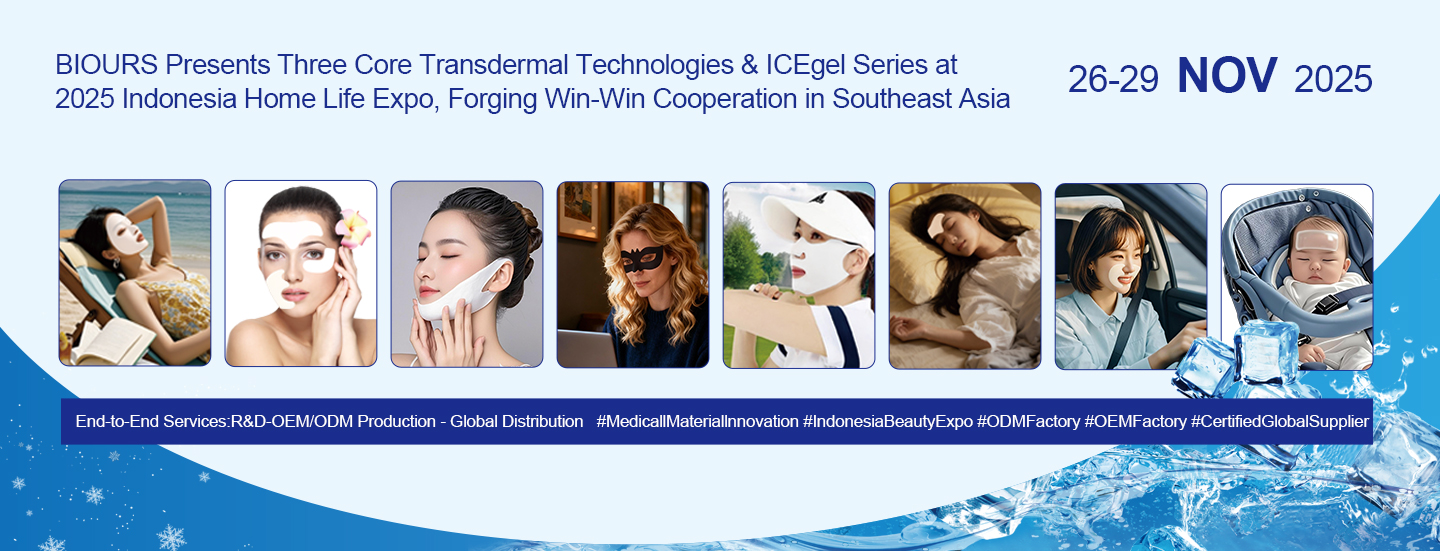 BIOURS Presents Three Core Transdermal Technologies & ICEgel Series at 2025 Indonesia Home Life Expo, Forging Win-Win Cooperation in Southeast Asia

26-29 NOV 2025

End-to-End Services:R&D-OEM/ODM Production - Global Distribution #MedicallMaterialInnovation #IndonesiaBeautyExpo #ODMFactory #OEMFactory #CertifiedGlobalSupplier